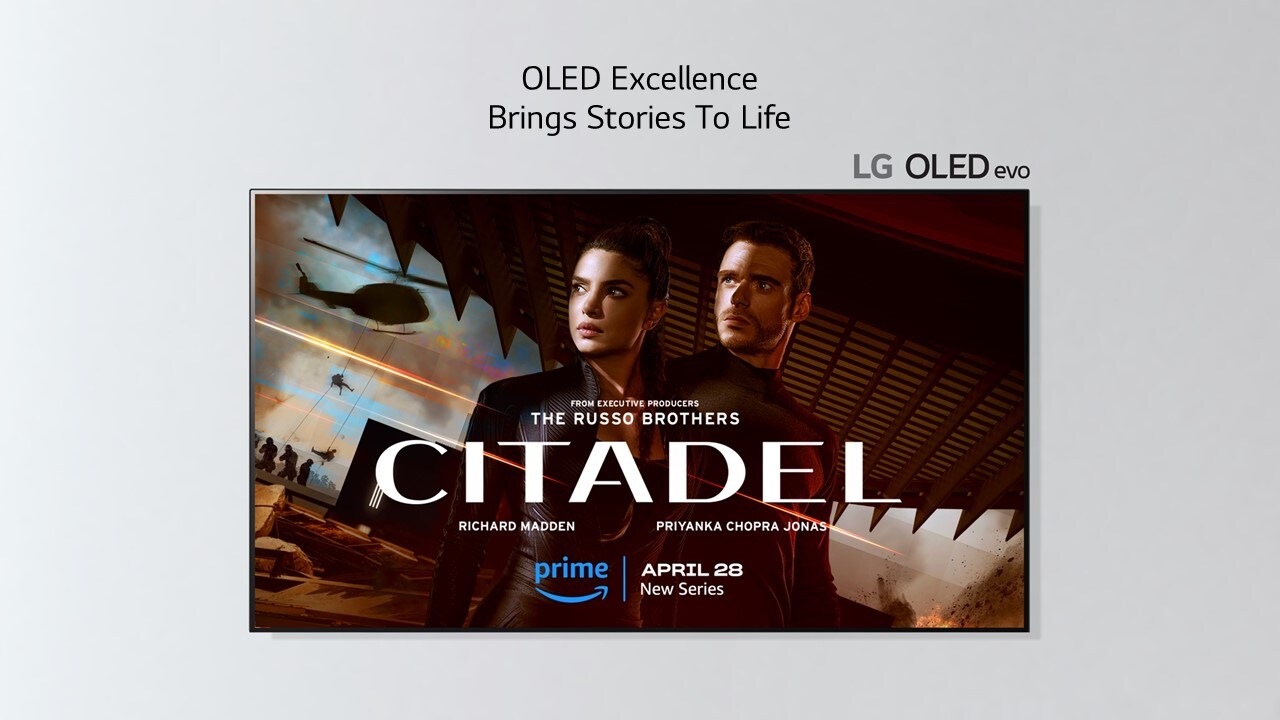 OLED Excellence
Brings Stories To Life

LG OLED evo

FROM EXECUTIVE PRODUCERS
THE RUSSO BROTHERS

CITADEL

RICHARD MADDEN
PRIYANKA CHOPRA JONAS

prime
APRIL 28
New Series